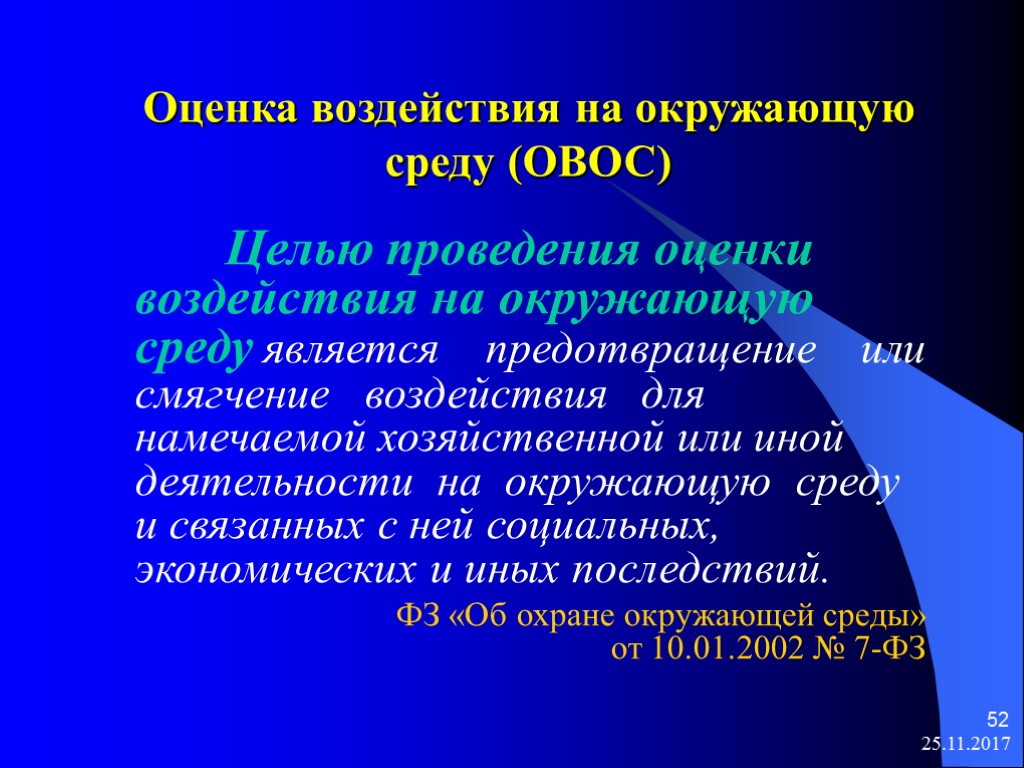 Оценка воздействия на окружающую среду (ОВОС)

Целью проведения оценки воздействия на окружающую среду является предотвращение или смягчение воздействия для намечаемой хозяйственной или иной деятельности на окружающую среду и связанных с ней социальных, экономических и иных последствий.

ФЗ «Об охране окружающей среды» от 10.01.2002 № 7-ФЗ

52

25.11.2017